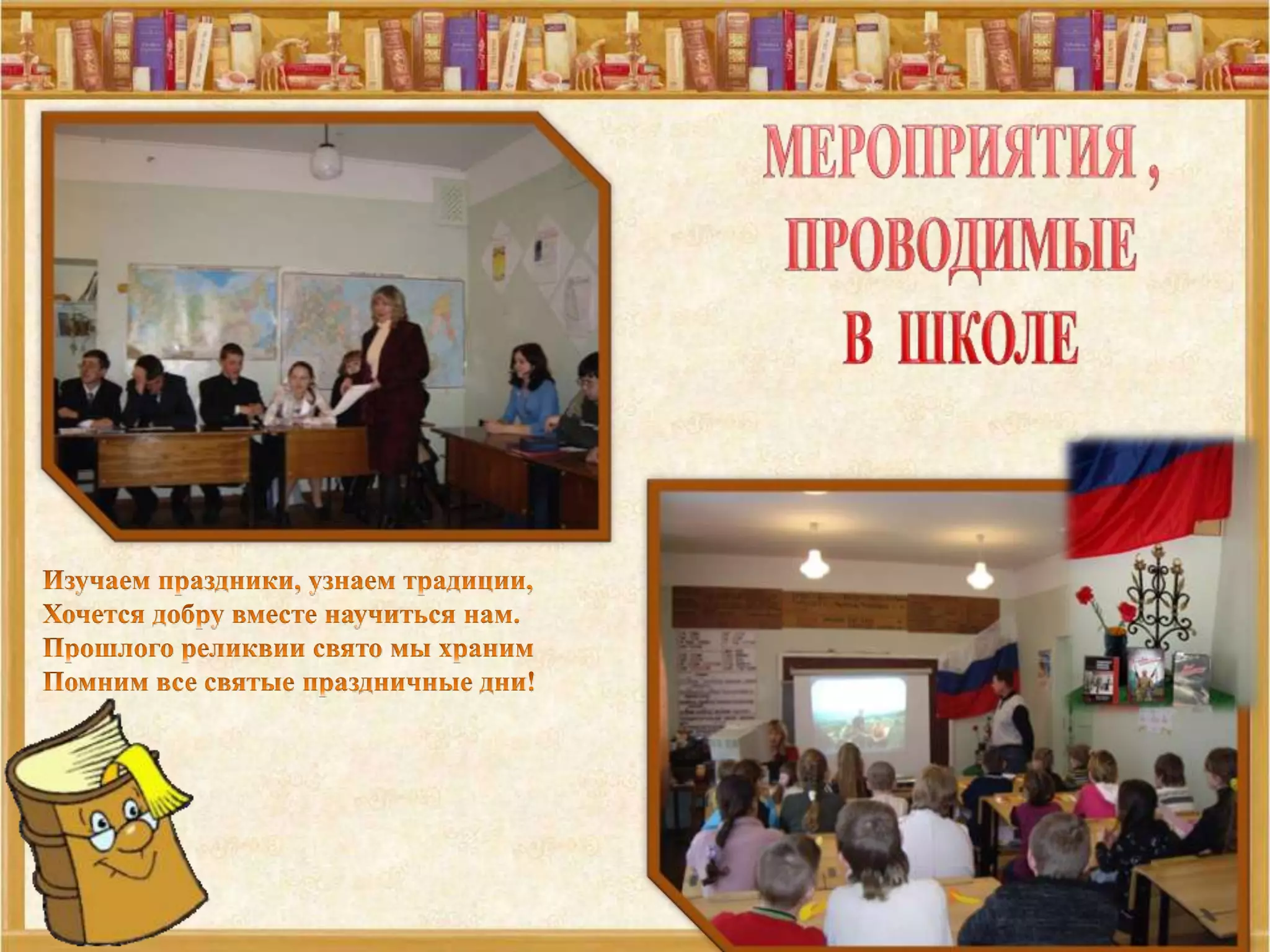 МЕРОПРИЯТИЯ , ПРОВОДИМЫЕ В ШКОЛЕ

Изучаем праздники, узнаем традиции,
Хочется добру вместе научиться нам.
Прошлого реликвии свято мы храним
Помним все святые праздничные дни!